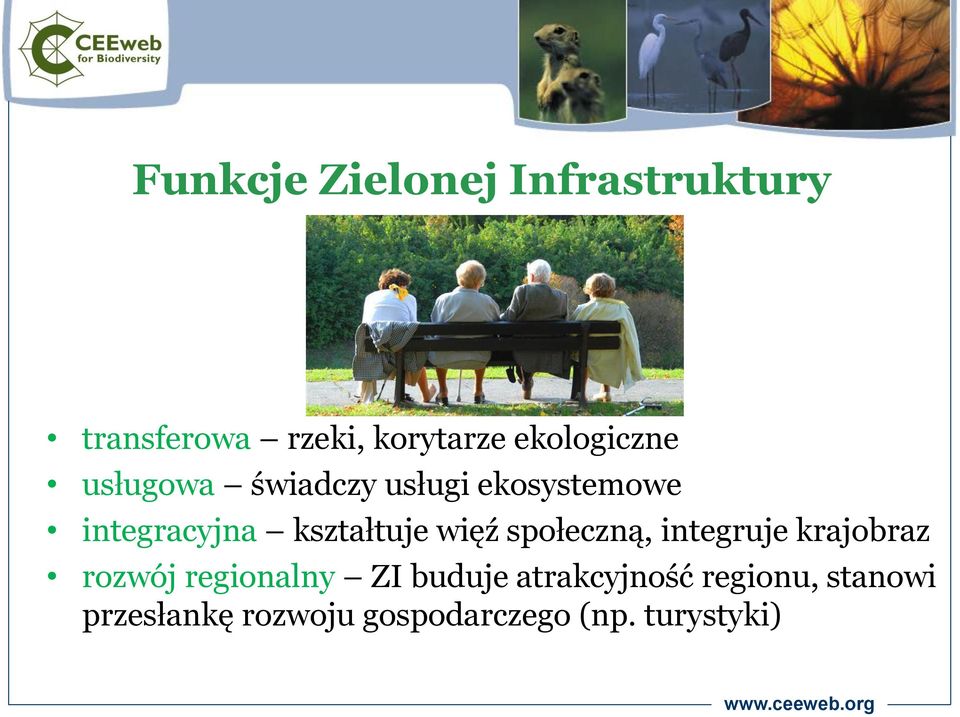 CEEweb for Biodiversity

Funkcje Zielonej Infrastruktury

• transferowa – rzeki, korytarze ekologiczne
• usługowa – świadczy usługi ekosystemowe
• integracyjna – kształtuje więź społeczną, integruje krajobraz
• rozwój regionalny – ZI buduje atrakcyjność regionu, stanowi przesłankę rozwoju gospodarczego (np. turystyki)

www.ceeweb.org